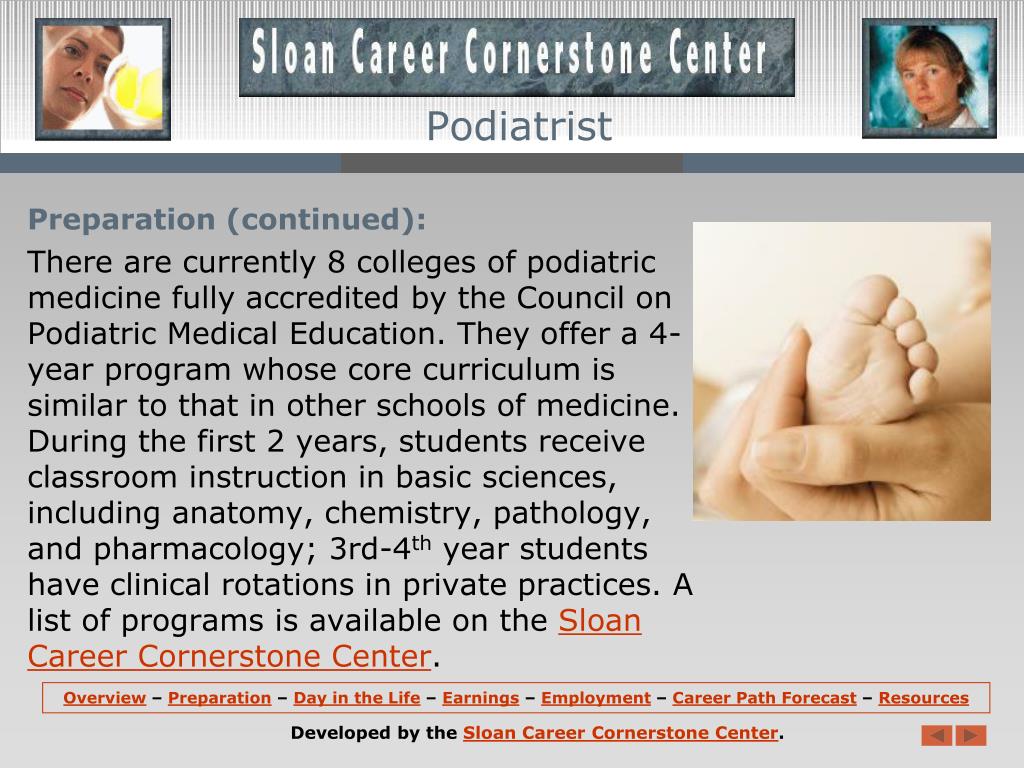 Sloan Career Cornerstone Center

Podiatrist

Preparation (continued):

There are currently 8 colleges of podiatric medicine fully accredited by the Council on Podiatric Medical Education. They offer a 4-year program whose core curriculum is similar to that in other schools of medicine. During the first 2 years, students receive classroom instruction in basic sciences, including anatomy, chemistry, pathology, and pharmacology; 3rd-4$^{th}$ year students have clinical rotations in private practices. A list of programs is available on the Sloan Career Cornerstone Center.

Overview – Preparation – Day in the Life – Earnings – Employment – Career Path Forecast – Resources

Developed by the Sloan Career Cornerstone Center.